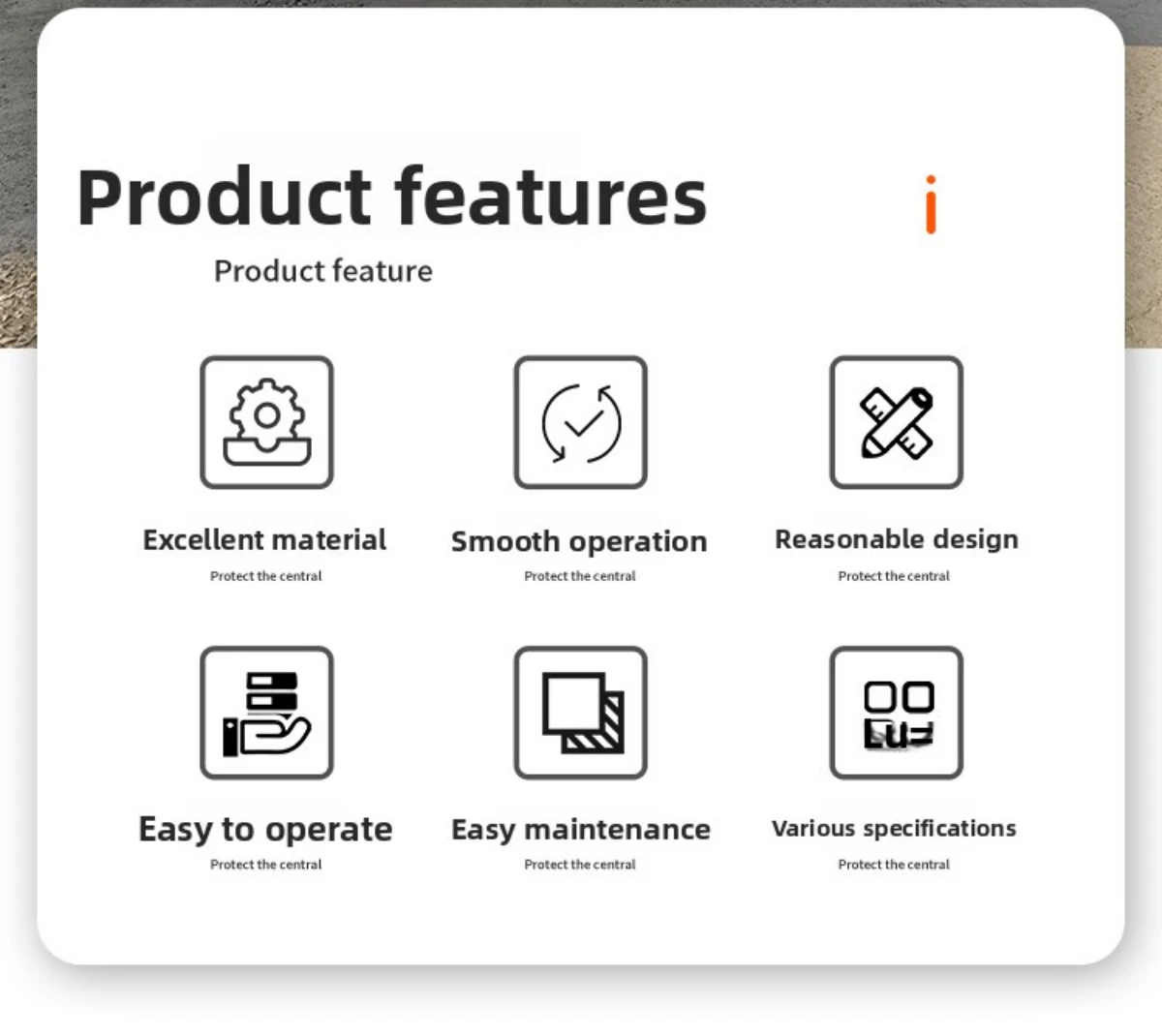 Product features
i
Product feature

Excellent material
Protect the central

Smooth operation
Protect the central

Reasonable design
Protect the central

Easy to operate
Protect the central

Easy maintenance
Protect the central

Various specifications
Protect the central